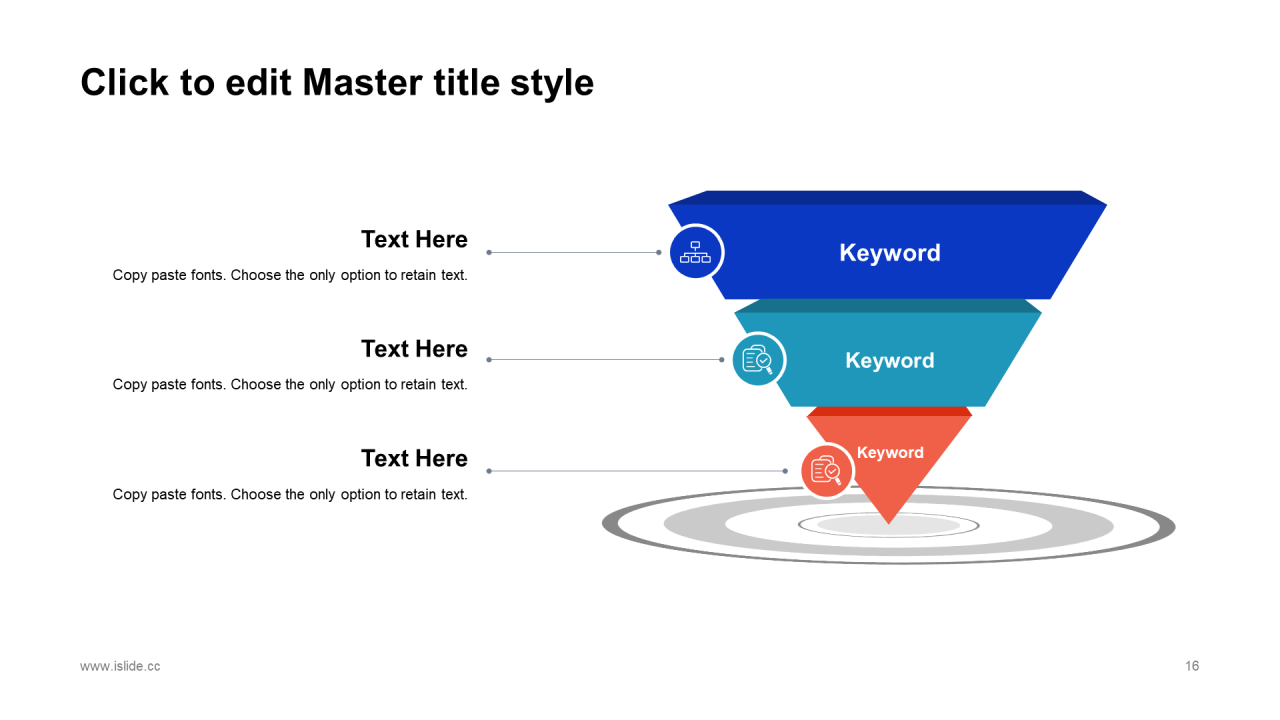 Click to edit Master title style

Text Here

Copy paste fonts. Choose the only option to retain text.

Text Here

Copy paste fonts. Choose the only option to retain text.

Text Here

Copy paste fonts. Choose the only option to retain text.

Keyword

Keyword

Keyword

www.islide.cc

16